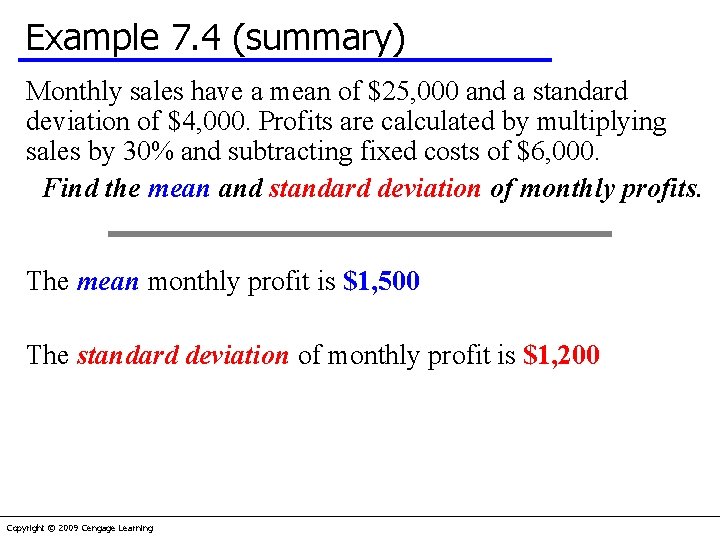 Example 7.4 (summary)

Monthly sales have a mean of \$25,000 and a standard deviation of \$4,000. Profits are calculated by multiplying sales by 30% and subtracting fixed costs of \$6,000.

Find the mean and standard deviation of monthly profits.

The mean monthly profit is \$1,500

The standard deviation of monthly profit is \$1,200

Copyright © 2009 Cengage Learning